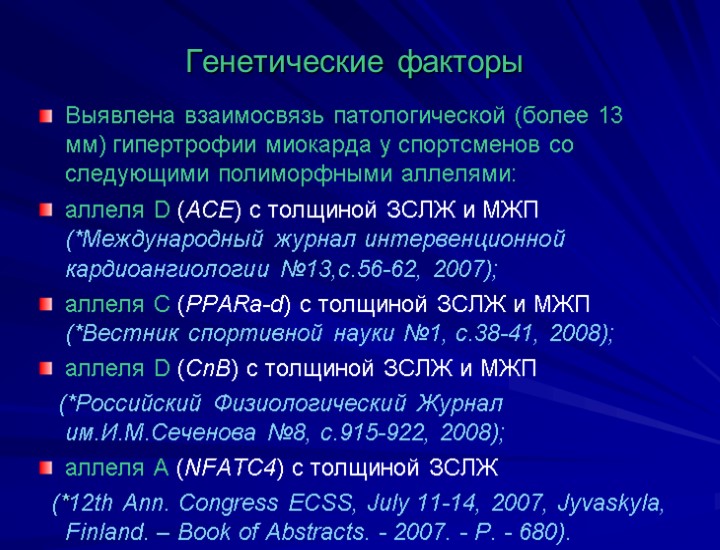 Генетические факторы

Выявлена взаимосвязь патологической (более 13 мм) гипертрофии миокарда у спортсменов со следующими полиморфными аллелями:

аллеля D (ACE) с толщиной ЗСЛЖ и МЖП (*Международный журнал интервенционной кардиоангиологии №13,с.56-62, 2007);

аллеля C (PPARa-d) с толщиной ЗСЛЖ и МЖП (*Вестник спортивной науки №1, с.38-41, 2008);

аллеля D (CnB) с толщиной ЗСЛЖ и МЖП (*Российский Физиологический Журнал им.И.М.Сеченова №8, с.915-922, 2008);

аллеля A (NFATC4) с толщиной ЗСЛЖ (*12th Ann. Congress ECSS, July 11-14, 2007, Jyvaskyla, Finland. – Book of Abstracts. - 2007. - P. - 680).